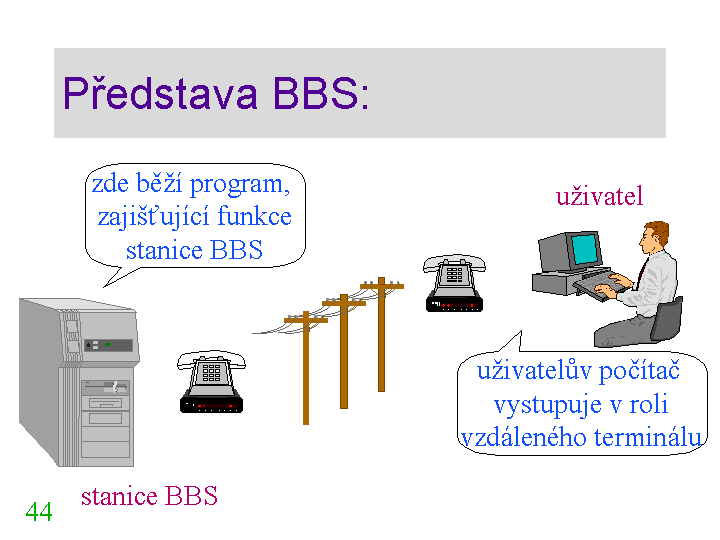 Představa BBS:

zde běží program, zajišťující funkce stanice BBS

uživatel

uživatelův počítač vystupuje v roli vzdáleného terminálu

stanice BBS

44